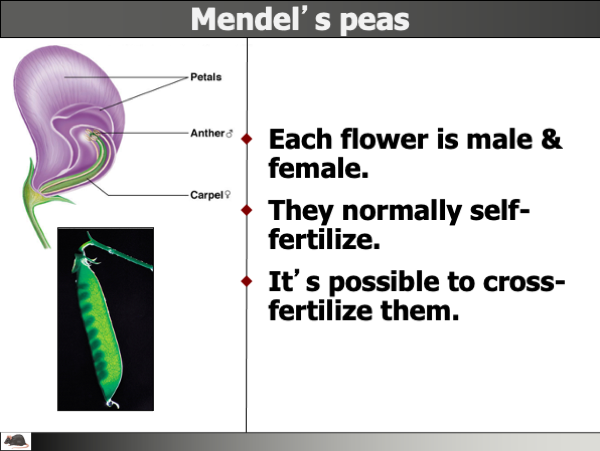 Mendel's peas

Petals

Anther♂

Carpel♀

Each flower is male & female.

They normally self-fertilize.

It's possible to cross-fertilize them.